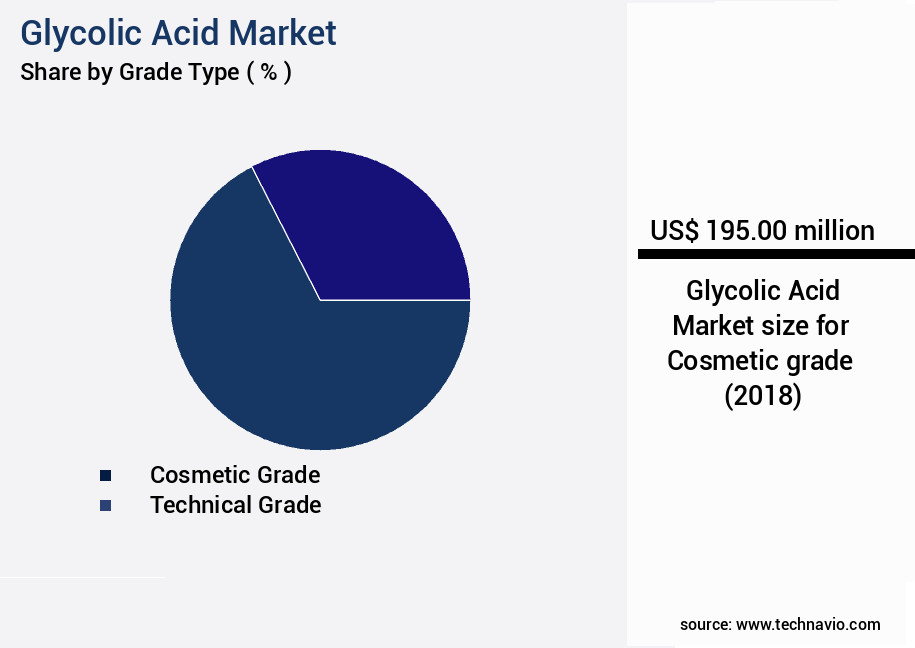 Glycolic Acid Market
Share by Grade Type ( % )

Cosmetic Grade
Technical Grade

US$ 195.00 million

Glycolic Acid Market size for Cosmetic grade (2018)

source: www.technavio.com